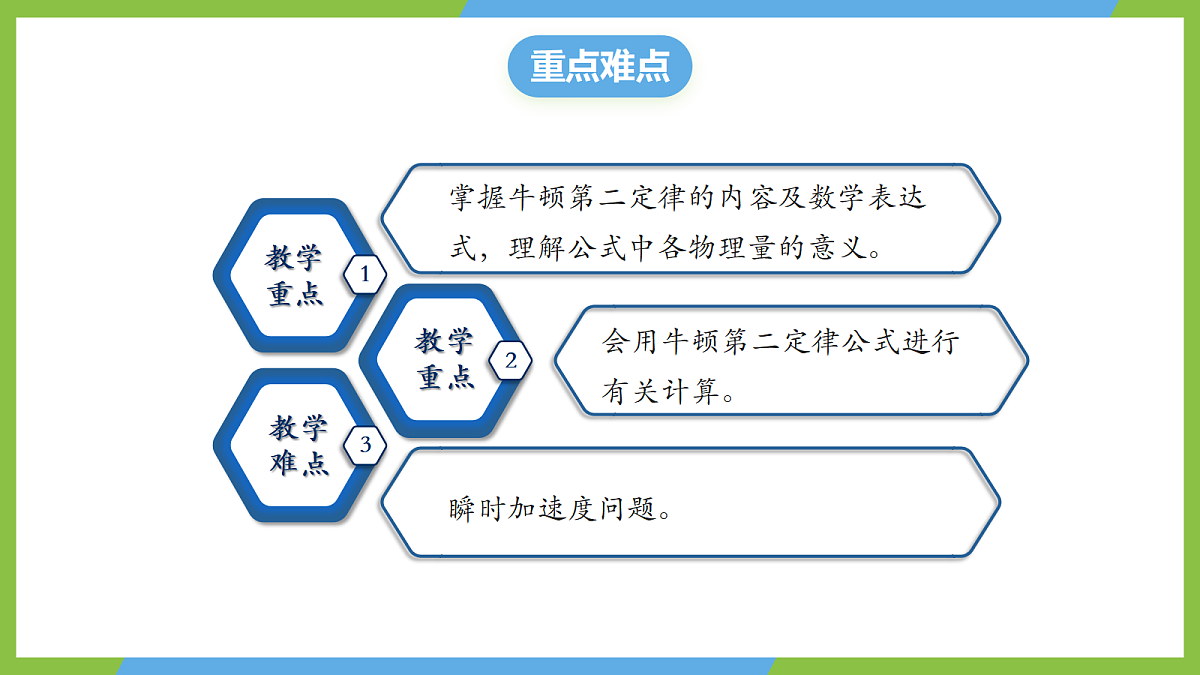 重点难点

教学重点

1

掌握牛顿第二定律的内容及数学表达式，理解公式中各物理量的意义。

教学重点

2

会用牛顿第二定律公式进行有关计算。

教学难点

3

瞬时加速度问题。